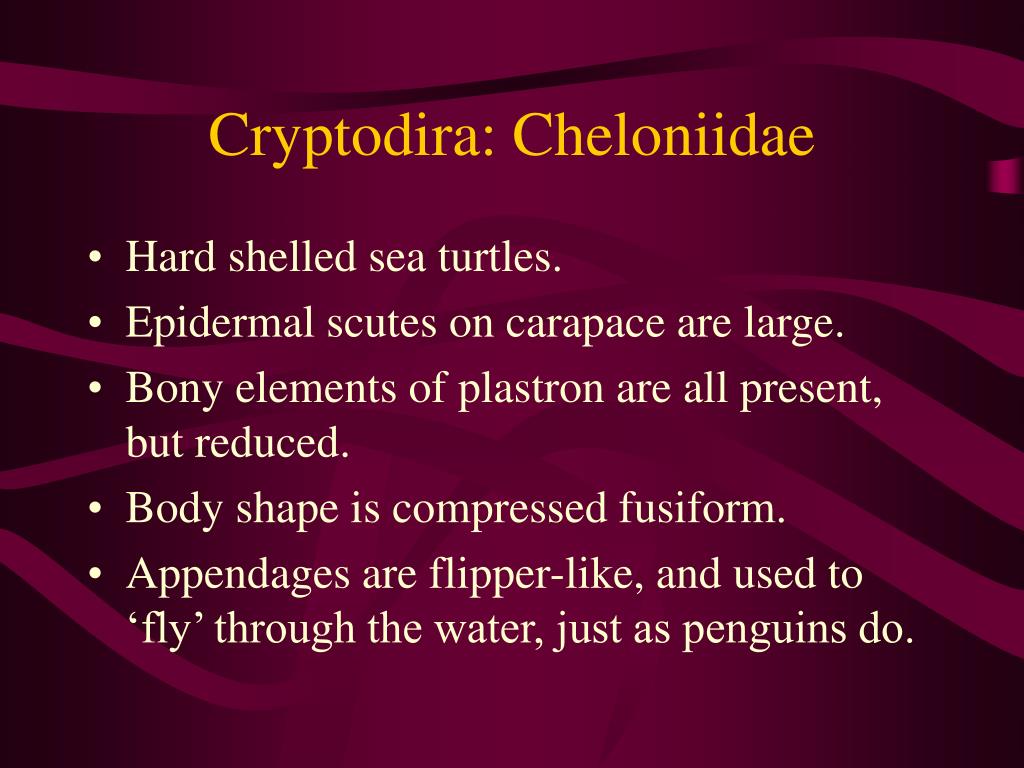 Cryptodira: Cheloniidae

• Hard shelled sea turtles.
• Epidermal scutes on carapace are large.
• Bony elements of plastron are all present, but reduced.
• Body shape is compressed fusiform.
• Appendages are flipper-like, and used to ‘fly’ through the water, just as penguins do.